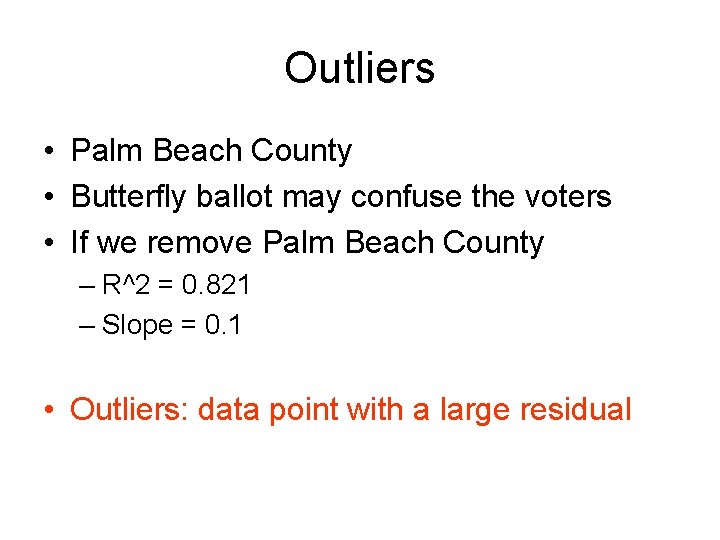 Outliers

• Palm Beach County
• Butterfly ballot may confuse the voters
• If we remove Palm Beach County
– R^2 = 0.821
– Slope = 0.1

• Outliers: data point with a large residual